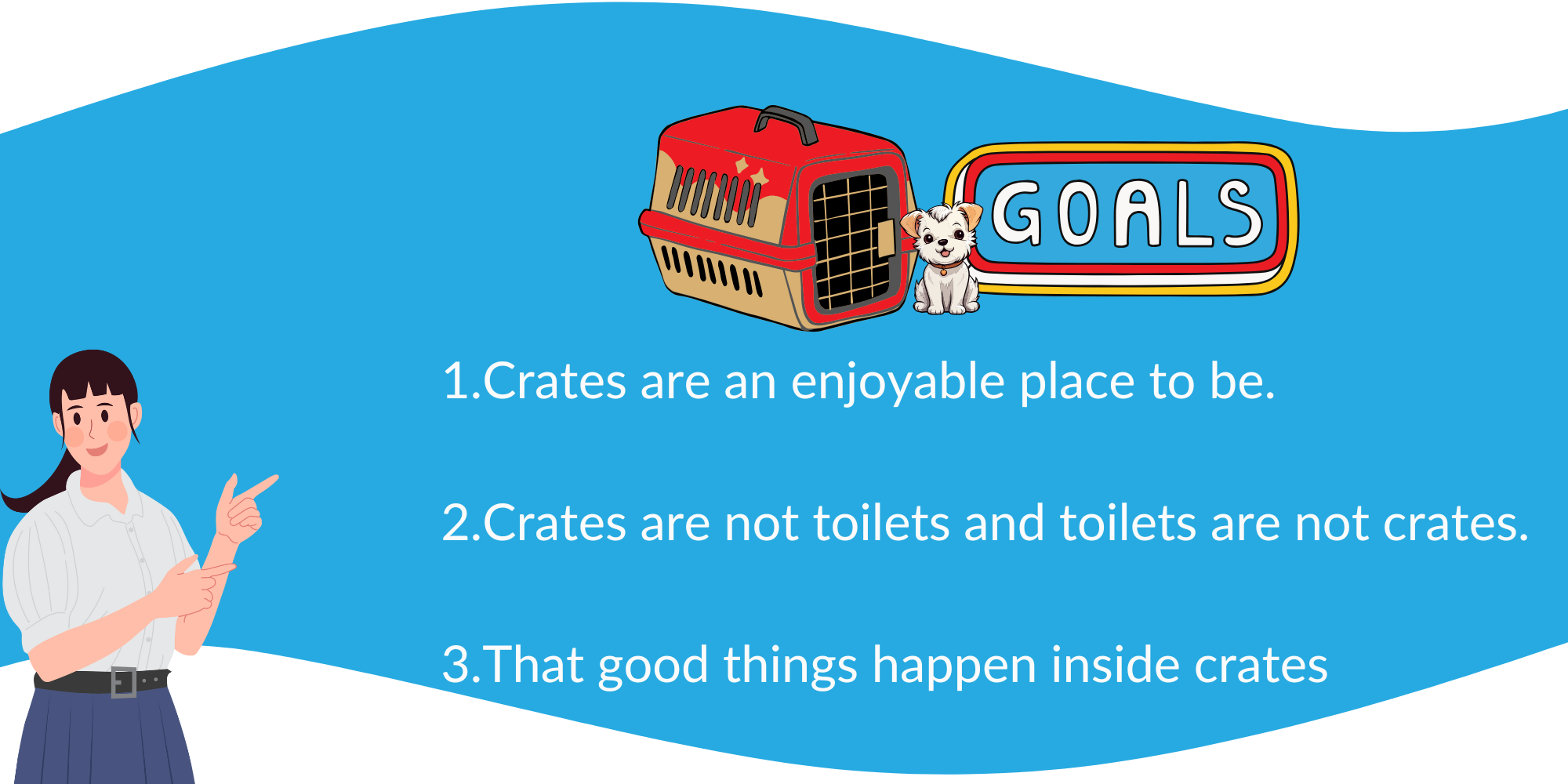 GOALS

1.Crates are an enjoyable place to be.

2.Crates are not toilets and toilets are not crates.

3.That good things happen inside crates